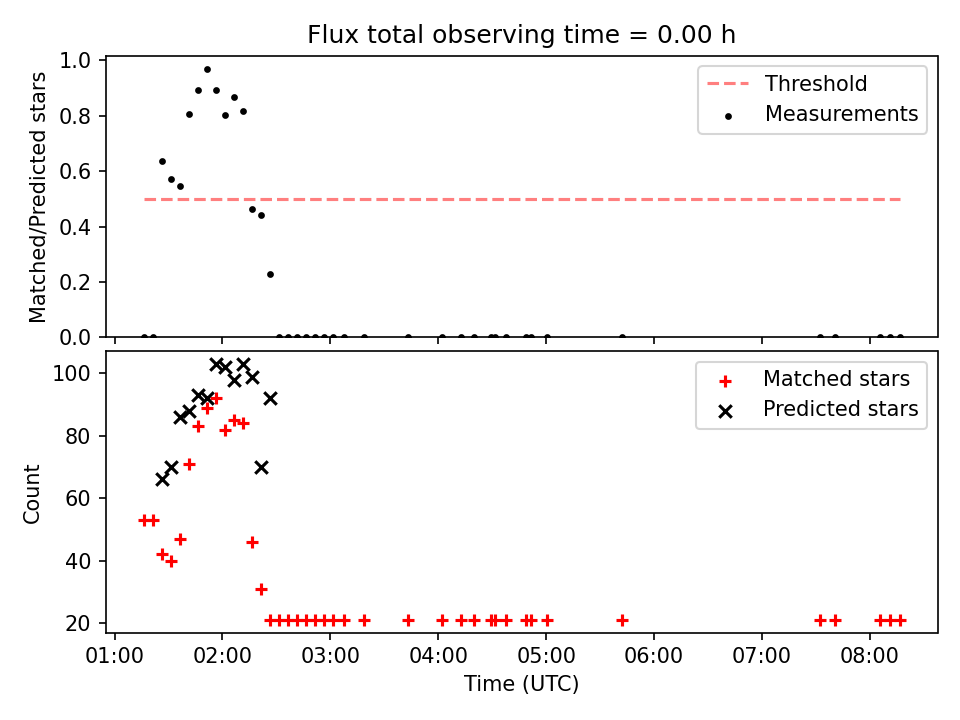 Flux total observing time = 0.00 h

Matched/Predicted stars

1.0
0.8
0.6
0.4
0.2
0.0

Threshold
Measurements

Count

100
80
60
40
20

Matched stars
Predicted stars

01:00 02:00 03:00 04:00 05:00 06:00 07:00 08:00

Time (UTC)